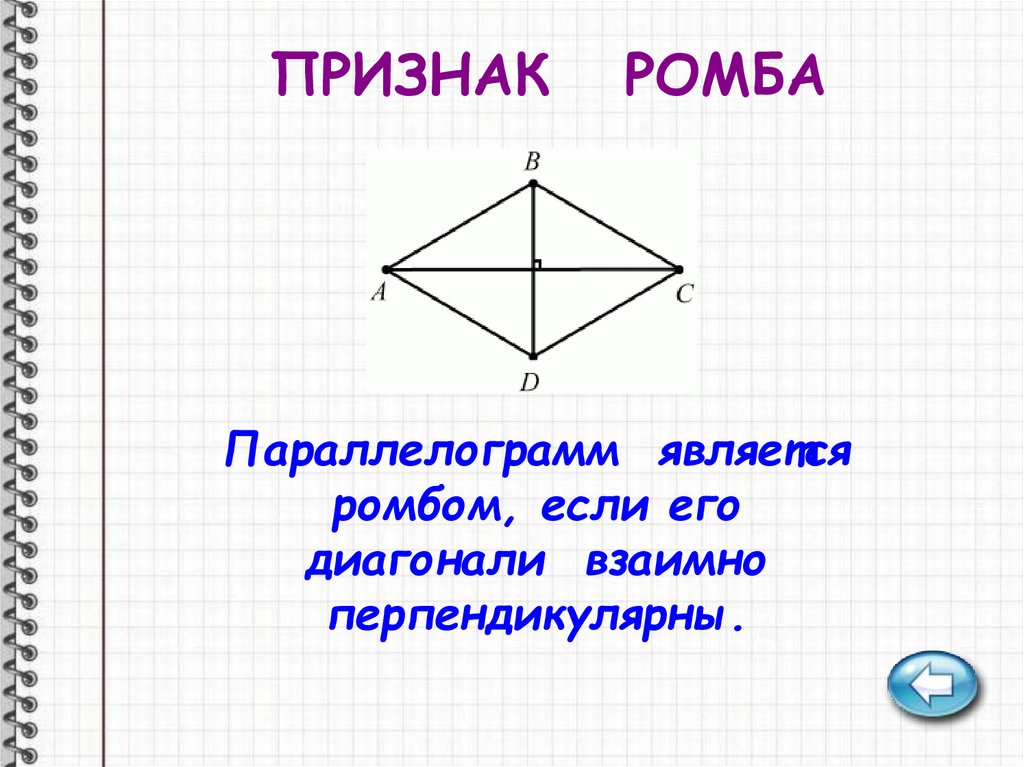 ПРИЗНАК РОМБА

B

A

C

D

Параллелограмм является ромбом, если его диагонали взаимно перпендикулярны.